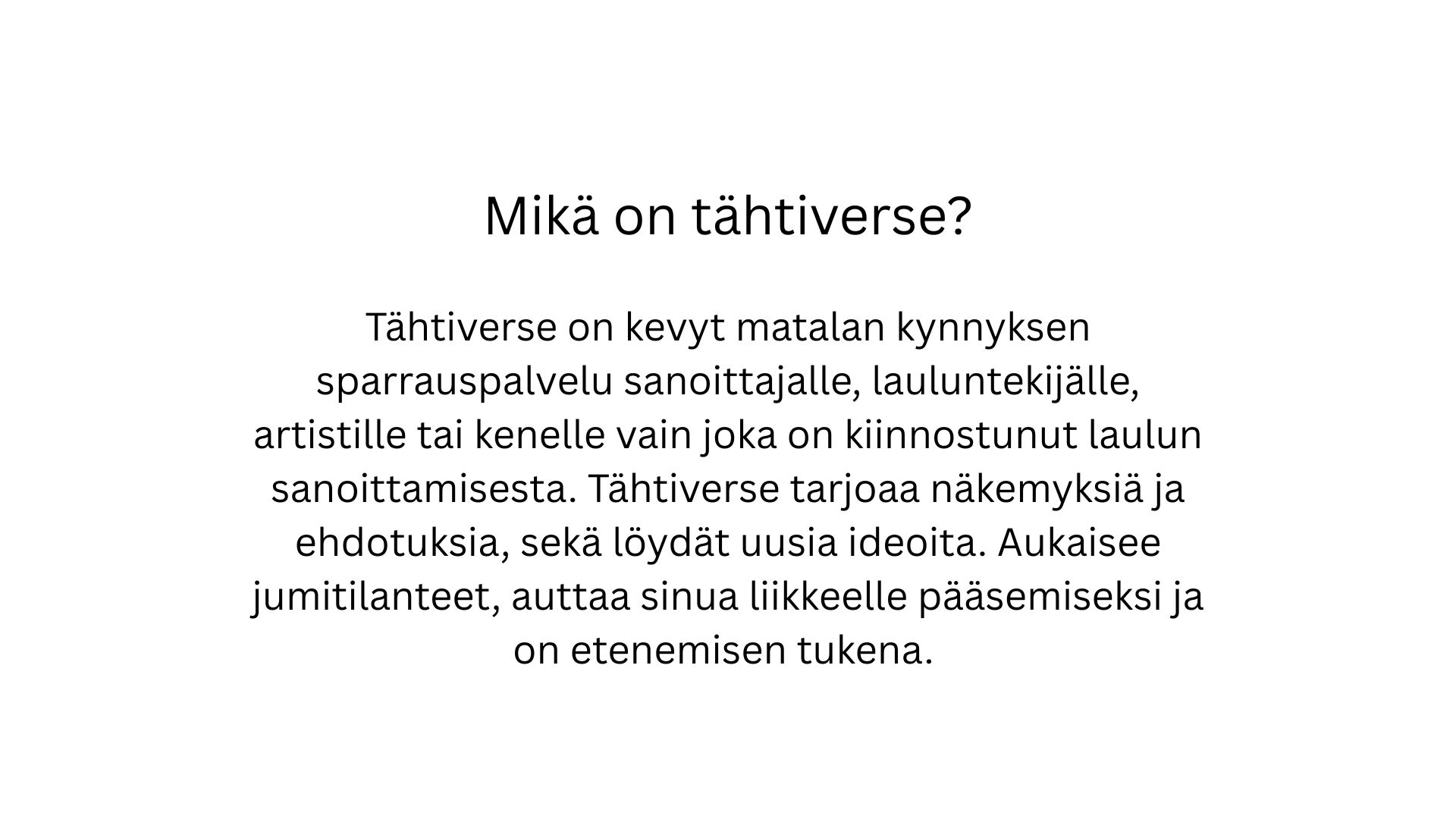 Mikä on tähtiverse?

Tähtiverse on kevyt matalan kynnyksen sparrauspalvelu sanoittajalle, lauluntekijälle, artistille tai kenelle vain joka on kiinnostunut laulun sanoittamisesta. Tähtiverse tarjoaa näkemyksiä ja ehdotuksia, sekä löydät uusia ideoita. Aukaisee jumitilanteet, auttaa sinua liikkeelle pääsemiseksi ja on etenemisen tukena.